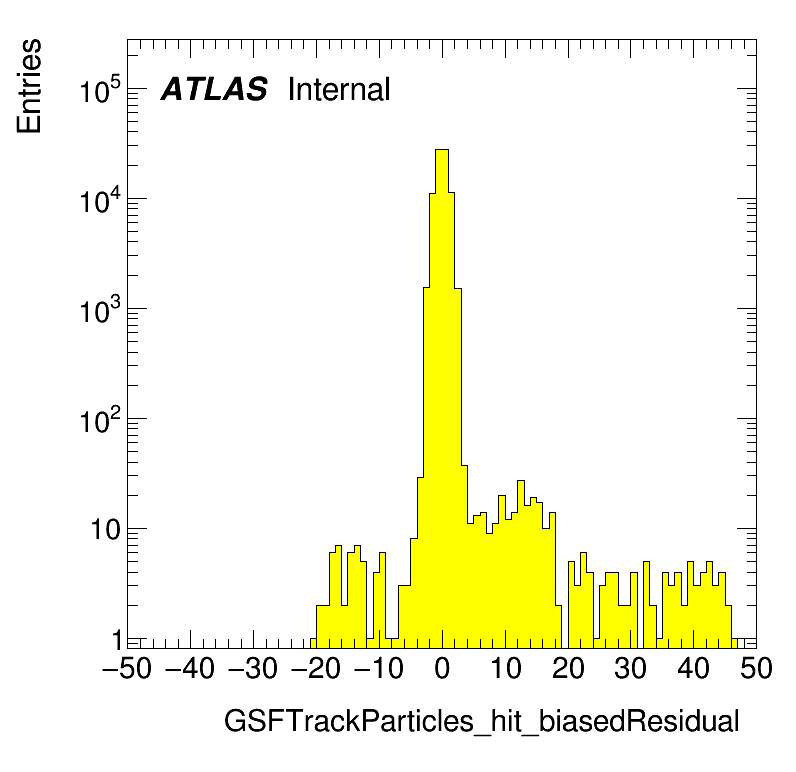 Entries

ATLAS Internal

$10^5$
$10^4$
$10^3$
$10^2$
10
1

−50 −40 −30 −20 −10 0 10 20 30 40 50

GSFTrackParticles_hit_biasedResidual